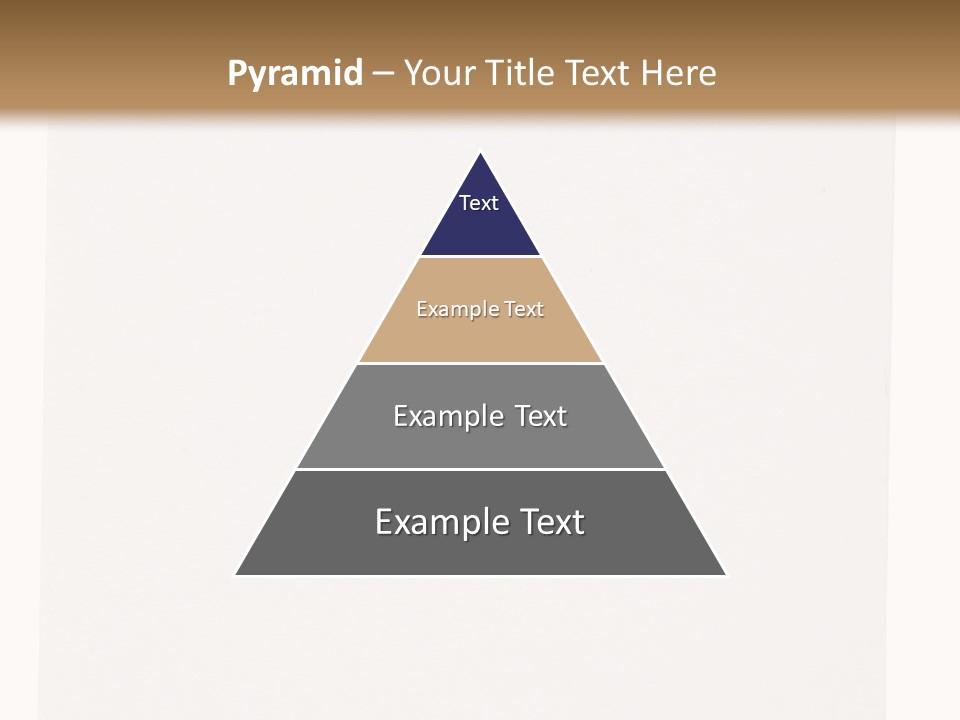 Pyramid – Your Title Text Here

Text

Example Text

Example Text

Example Text